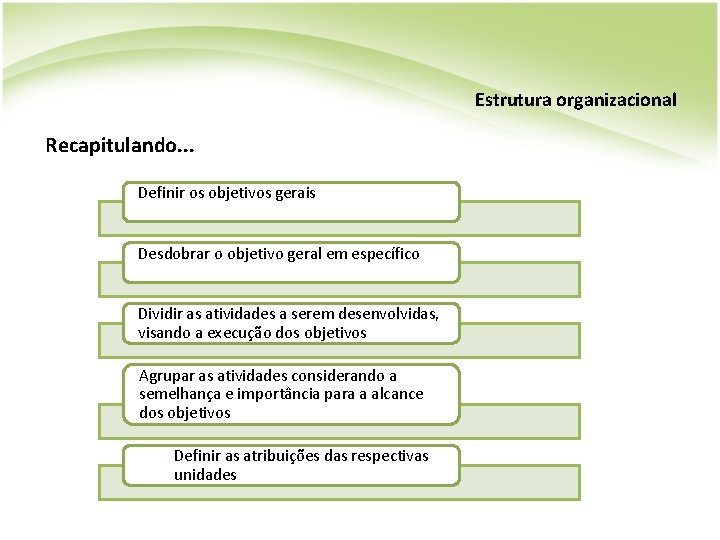 Estrutura organizacional

Recapitulando...

Definir os objetivos gerais

Desdobrar o objetivo geral em específico

Dividir as atividades a serem desenvolvidas, visando a execução dos objetivos

Agrupar as atividades considerando a semelhança e importância para a alcance dos objetivos

Definir as atribuições das respectivas unidades